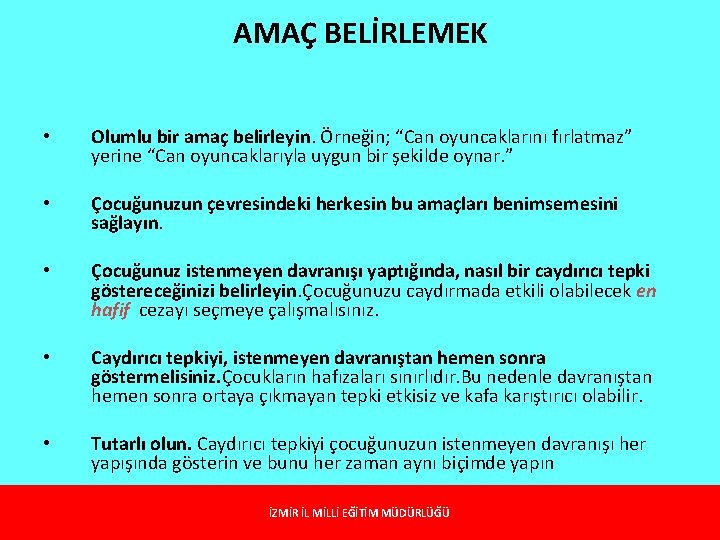 AMAÇ BELİRLEMEK

• Olumlu bir amaç belirleyin. Örneğin; “Can oyuncaklarını fırlatmaz” yerine “Can oyuncaklarıyla uygun bir şekilde oynar.”

• Çocuğunuzun çevresindeki herkesin bu amaçları benimsemesini sağlayın.

• Çocuğunuz istenmeyen davranışı yaptığında, nasıl bir caydırıcı tepki göstereceğinizi belirleyin.Çocuğunuzu caydırmada etkili olabilecek en hafif cezayı seçmeye çalışmalısınız.

• Caydırıcı tepkiyi, istenmeyen davranıştan hemen sonra göstermelisiniz.Çocukların hafızaları sınırlıdır.Bu nedenle davranıştan hemen sonra ortaya çıkmayan tepki etkisiz ve kafa karıştırıcı olabilir.

• Tutarlı olun. Caydırıcı tepkiyi çocuğunuzun istenmeyen davranışı her yapışında gösterin ve bunu her zaman aynı biçimde yapın

İZMİR İL MİLLİ EĞİTİM MÜDÜRLÜĞÜ